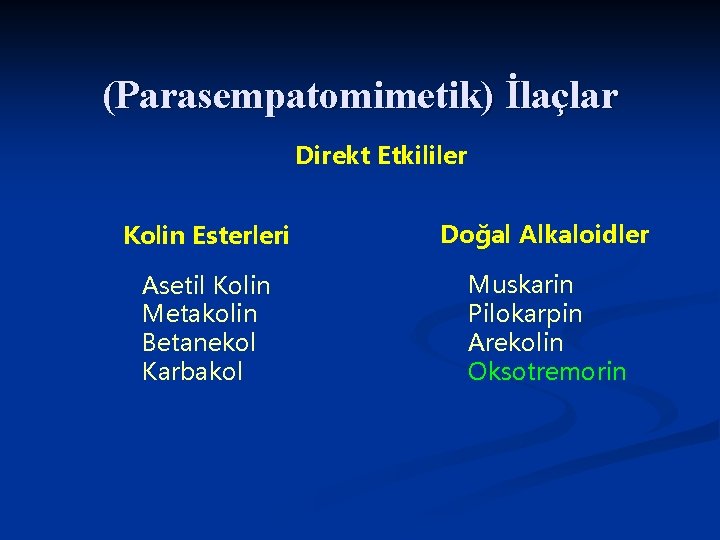 (Parasempatomimetik) İlaçlar

Direkt Etkililer

Kolin Esterleri

Asetil Kolin
Metakolin
Betanekol
Karbakol

Doğal Alkaloidler

Muskarin
Pilokarpin
Arekolin
Oksotremorin